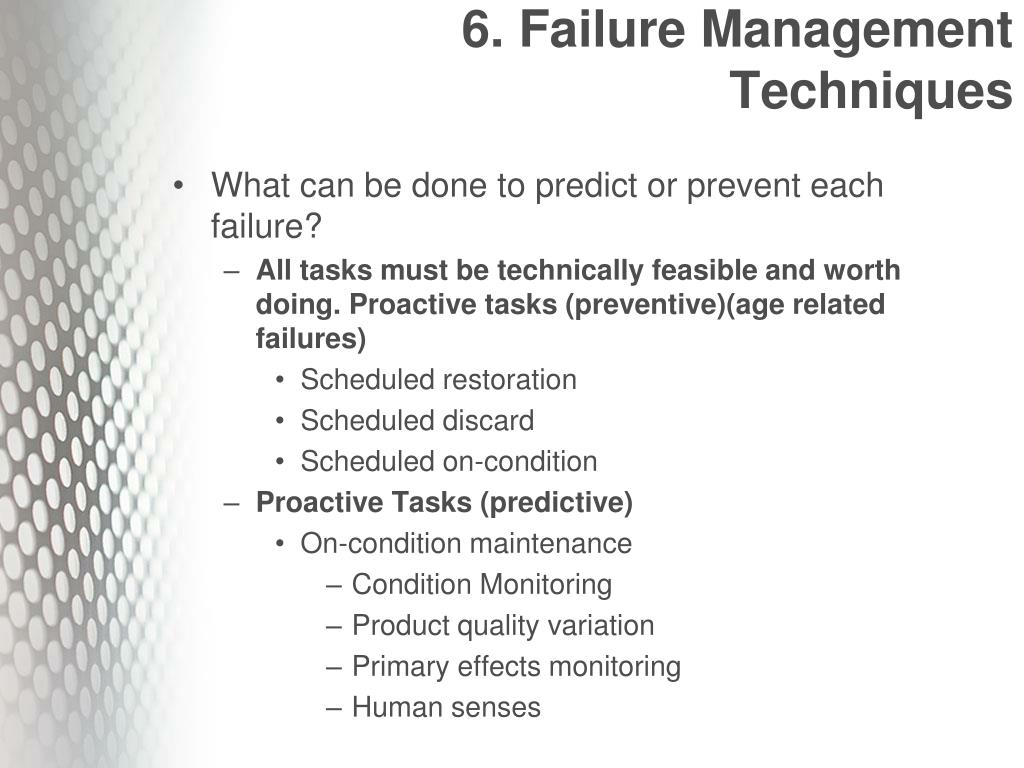 6. Failure Management Techniques

• What can be done to predict or prevent each failure?
– All tasks must be technically feasible and worth doing. Proactive tasks (preventive)(age related failures)
• Scheduled restoration
• Scheduled discard
• Scheduled on-condition
– Proactive Tasks (predictive)
• On-condition maintenance
– Condition Monitoring
– Product quality variation
– Primary effects monitoring
– Human senses